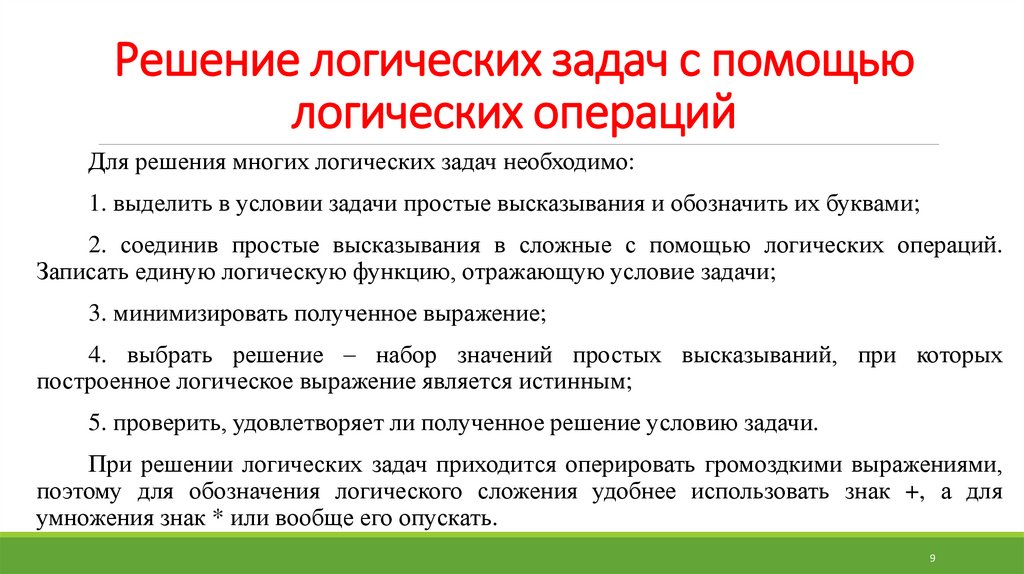 Решение логических задач с помощью логических операций

Для решения многих логических задач необходимо:

1. выделить в условии задачи простые высказывания и обозначить их буквами;

2. соединив простые высказывания в сложные с помощью логических операций. Записать единую логическую функцию, отражающую условие задачи;

3. минимизировать полученное выражение;

4. выбрать решение – набор значений простых высказываний, при которых построенное логическое выражение является истинным;

5. проверить, удовлетворяет ли полученное решение условию задачи.

При решении логических задач приходится оперировать громоздкими выражениями, поэтому для обозначения логического сложения удобнее использовать знак +, а для умножения знак * или вообще его опускать.

9